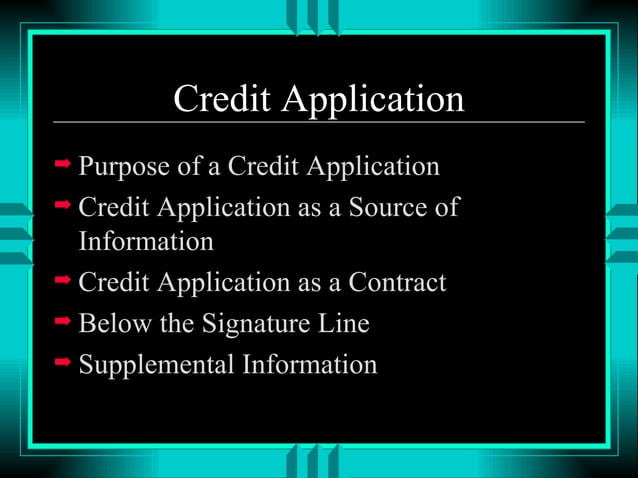 Credit Application

➡ Purpose of a Credit Application
➡ Credit Application as a Source of Information
➡ Credit Application as a Contract
➡ Below the Signature Line
➡ Supplemental Information